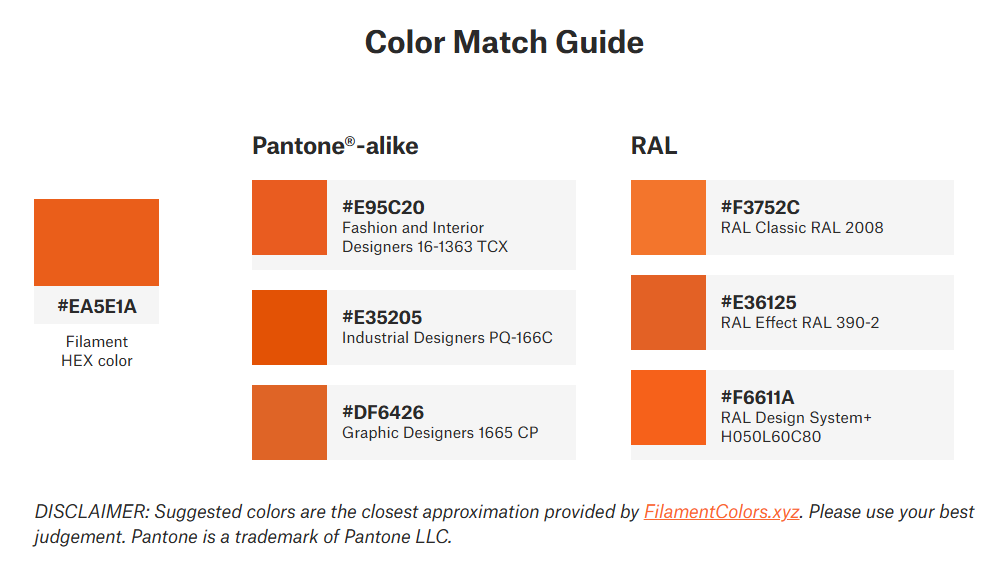 Color Match Guide

#EA5E1A
Filament HEX color

Pantone®-alike

#E95C20
Fashion and Interior Designers 16-1363 TCX

#E35205
Industrial Designers PQ-166C

#DF6426
Graphic Designers 1665 CP

RAL

#F3752C
RAL Classic RAL 2008

#E36125
RAL Effect RAL 390-2

#F6611A
RAL Design System+ H050L60C80

DISCLAIMER: Suggested colors are the closest approximation provided by FilamentColors.xyz. Please use your best judgement. Pantone is a trademark of Pantone LLC.